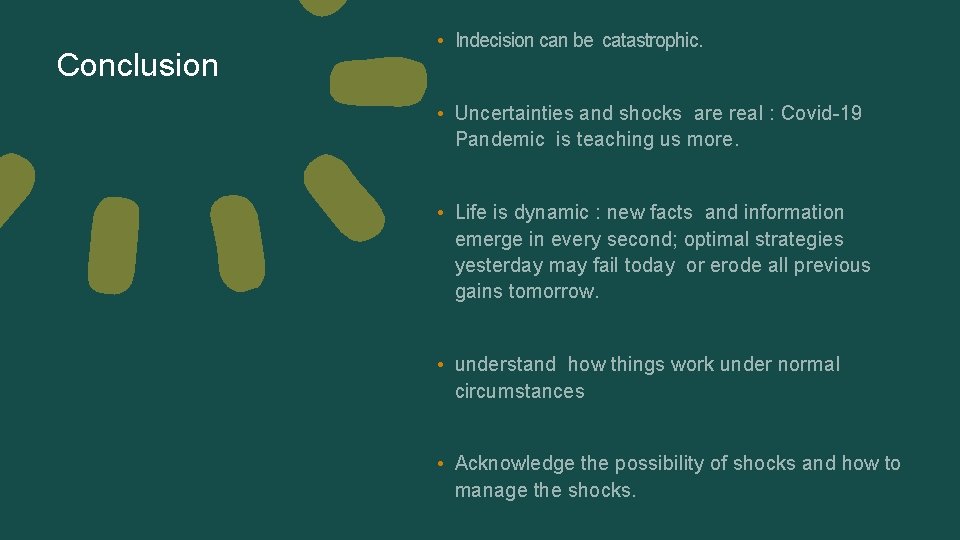 Conclusion

• Indecision can be catastrophic.

• Uncertainties and shocks are real : Covid-19 Pandemic is teaching us more.

• Life is dynamic : new facts and information emerge in every second; optimal strategies yesterday may fail today or erode all previous gains tomorrow.

• understand how things work under normal circumstances

• Acknowledge the possibility of shocks and how to manage the shocks.